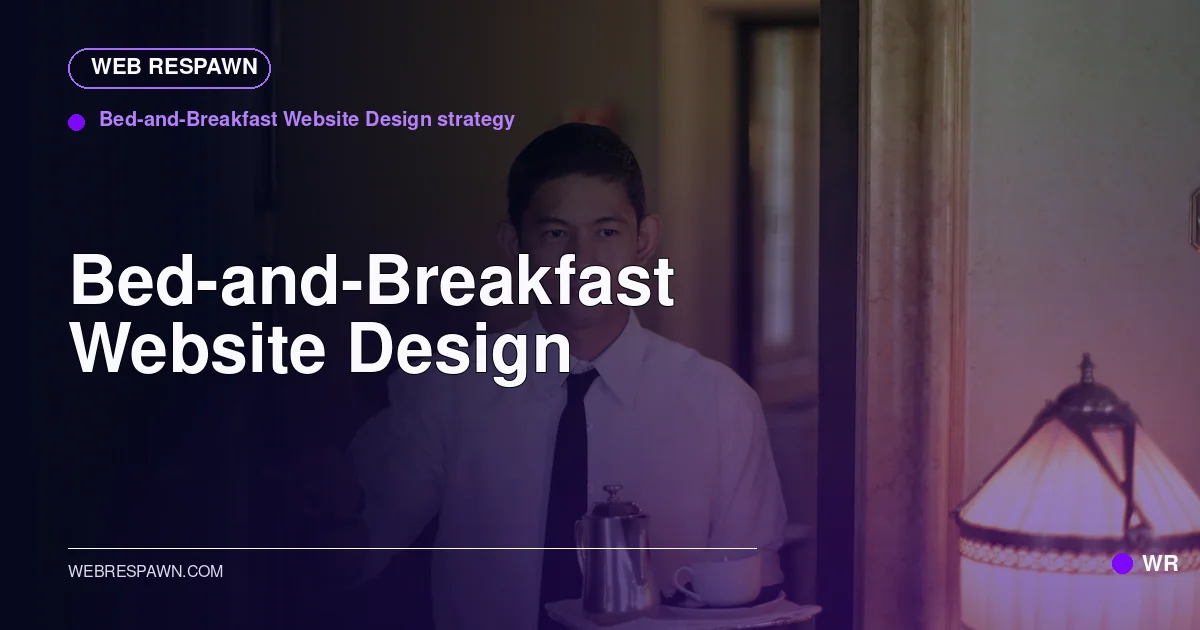 WEB RESPAWN

Bed-and-Breakfast Website Design strategy

Bed-and-Breakfast Website Design

WEBRESPAWN.COM

WR